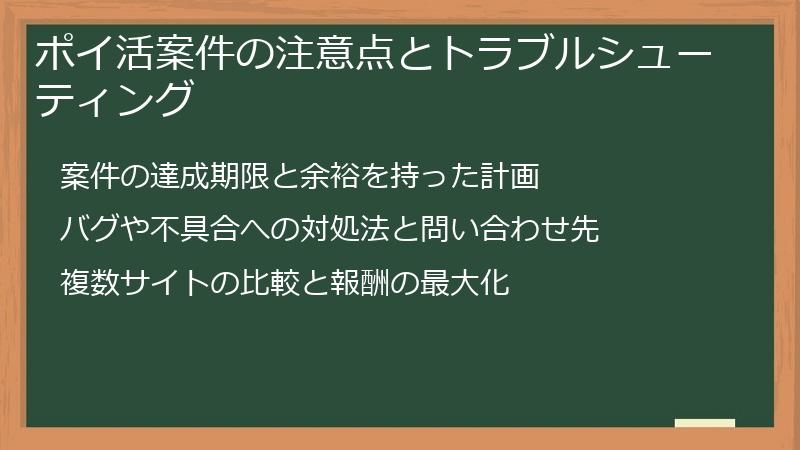 ポイ活案件の注意点とトラブルシューティング

案件の達成期限と余裕を持った計画

バグや不具合への対処法と問い合わせ先

複数サイトの比較と報酬の最大化